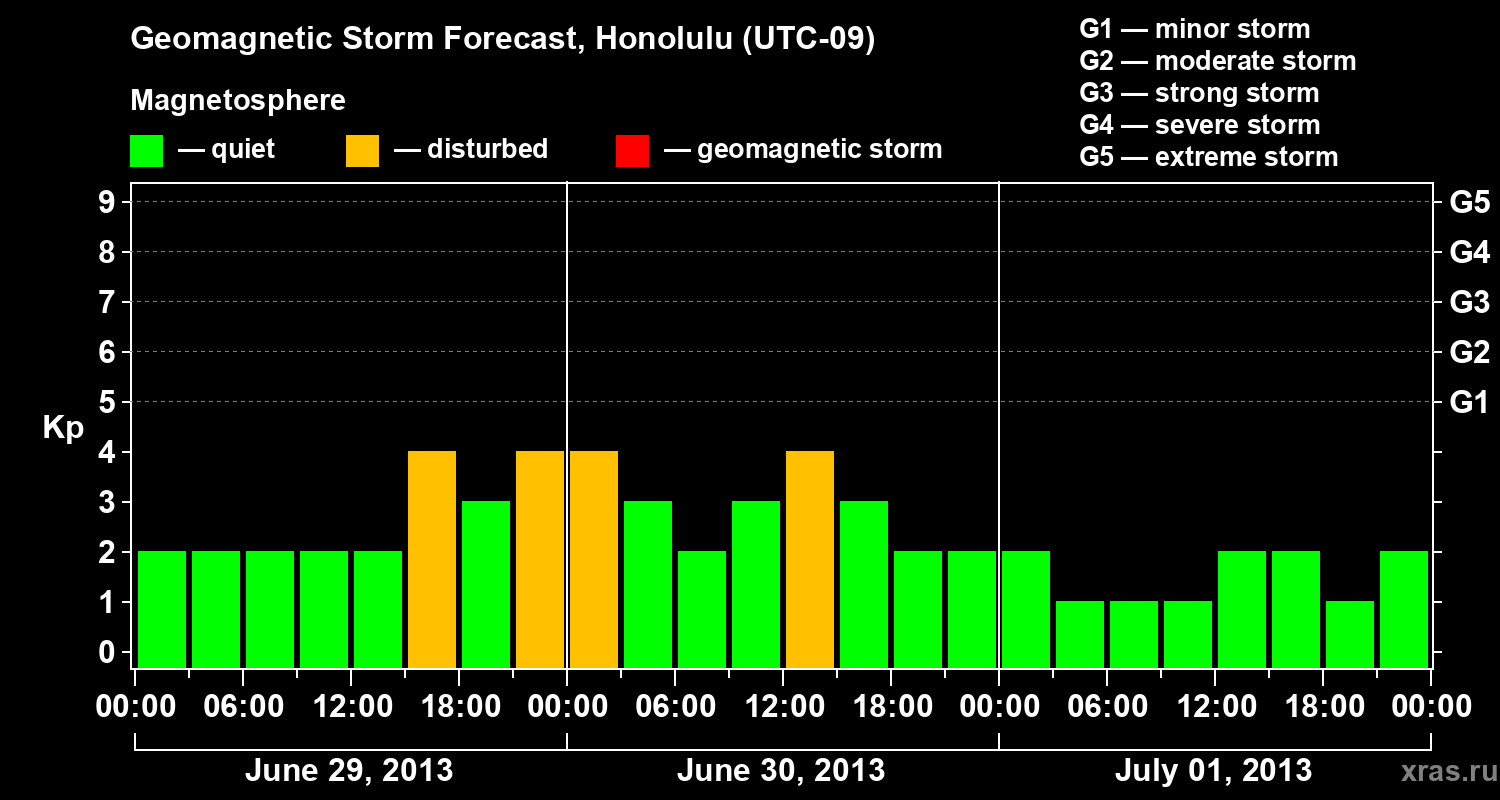 Geomagnetic Storm Forecast, Honolulu (UTC-09)

Magnetosphere

— quiet — disturbed — geomagnetic storm

G1 — minor storm
G2 — moderate storm
G3 — strong storm
G4 — severe storm
G5 — extreme storm

Kp

9
8
7
6
5
4
3
2
1
0

G5
G4
G3
G2
G1

00:00 06:00 12:00 18:00 00:00 06:00 12:00 18:00 00:00 06:00 12:00 18:00 00:00

June 29, 2013
June 30, 2013
July 01, 2013

xras.ru